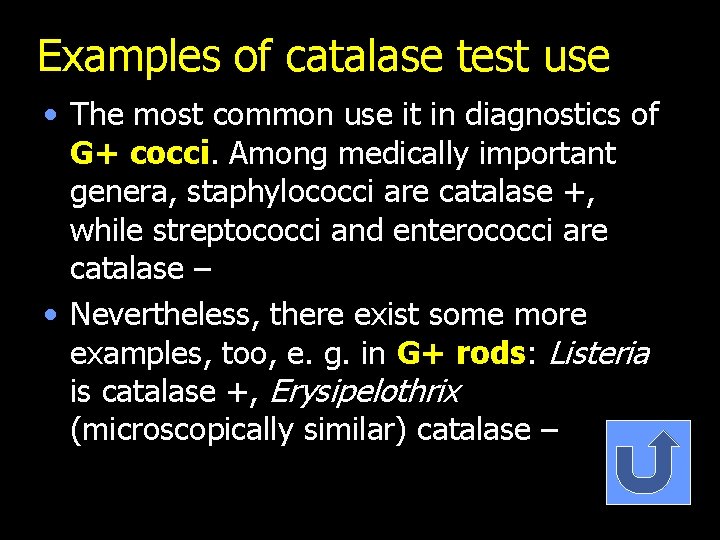 Examples of catalase test use

• The most common use it in diagnostics of G+ cocci. Among medically important genera, staphylococci are catalase +, while streptococci and enterococci are catalase –

• Nevertheless, there exist some more examples, too, e. g. in G+ rods: Listeria is catalase +, Erysipelothrix (microscopically similar) catalase –